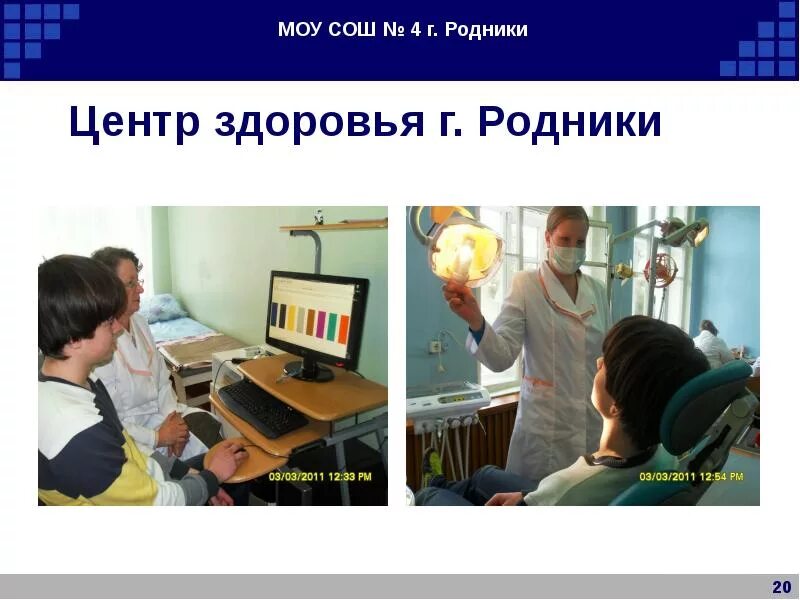 МОУ СОШ № 4 г. Родники

Центр здоровья г. Родники

03/03/2011 12:33 PM

03/03/2011 12:54 PM

20